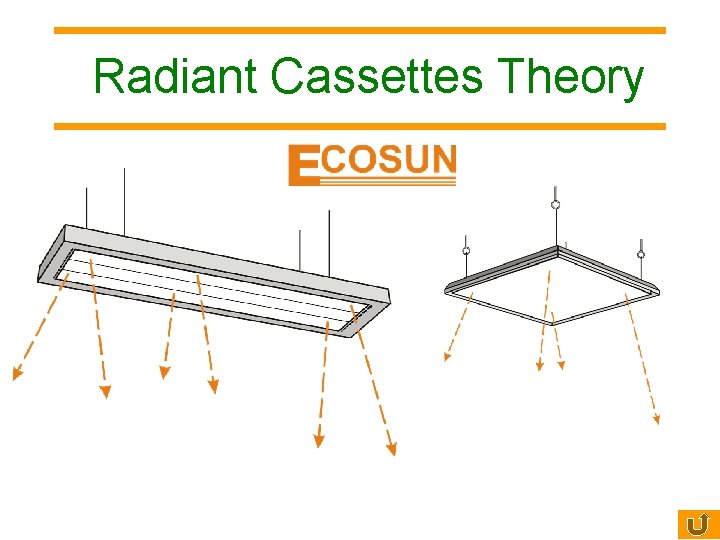 Radiant Cassettes Theory

ECOSUN